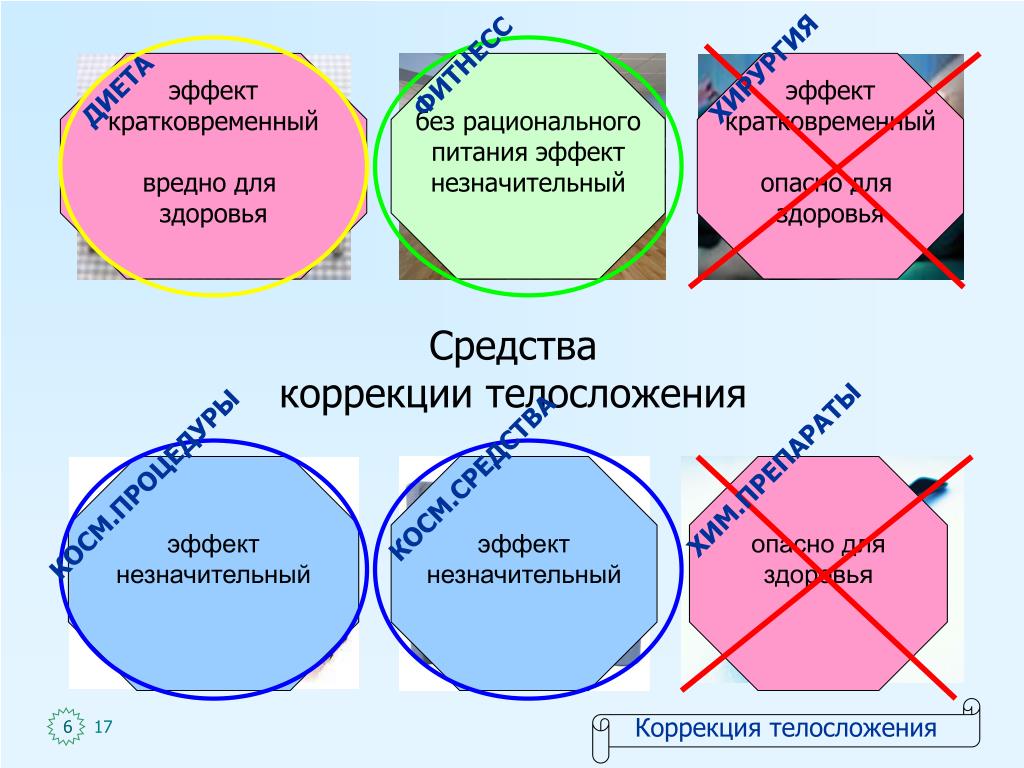 ДИЕТА
эффект кратковременный

вредно для здоровья

ФИТНЕСС
без рационального питания эффект незначительный

ХИРУРГИЯ
эффект кратковременный

опасно для здоровья

Средства коррекции телосложения

КОСМ.ПРОЦЕДУРЫ
эффект незначительный

КОСМ.СРЕДСТВА
эффект незначительный

ХИМ.ПРЕПАРАТЫ
опасно для здоровья

6 17

Коррекция телосложения